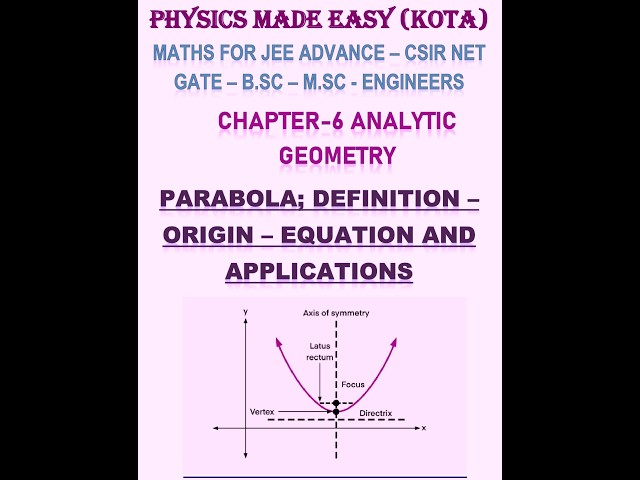 PHYSICS MADE EASY (KOTA)
MATHS FOR JEE ADVANCE – CSIR NET GATE – B.SC – M.SC - ENGINEERS

CHAPTER-6 ANALYTIC GEOMETRY

PARABOLA; DEFINITION – ORIGIN – EQUATION AND APPLICATIONS

y
Axis of symmetry
Latus rectum
Focus
Vertex
Directrix
x